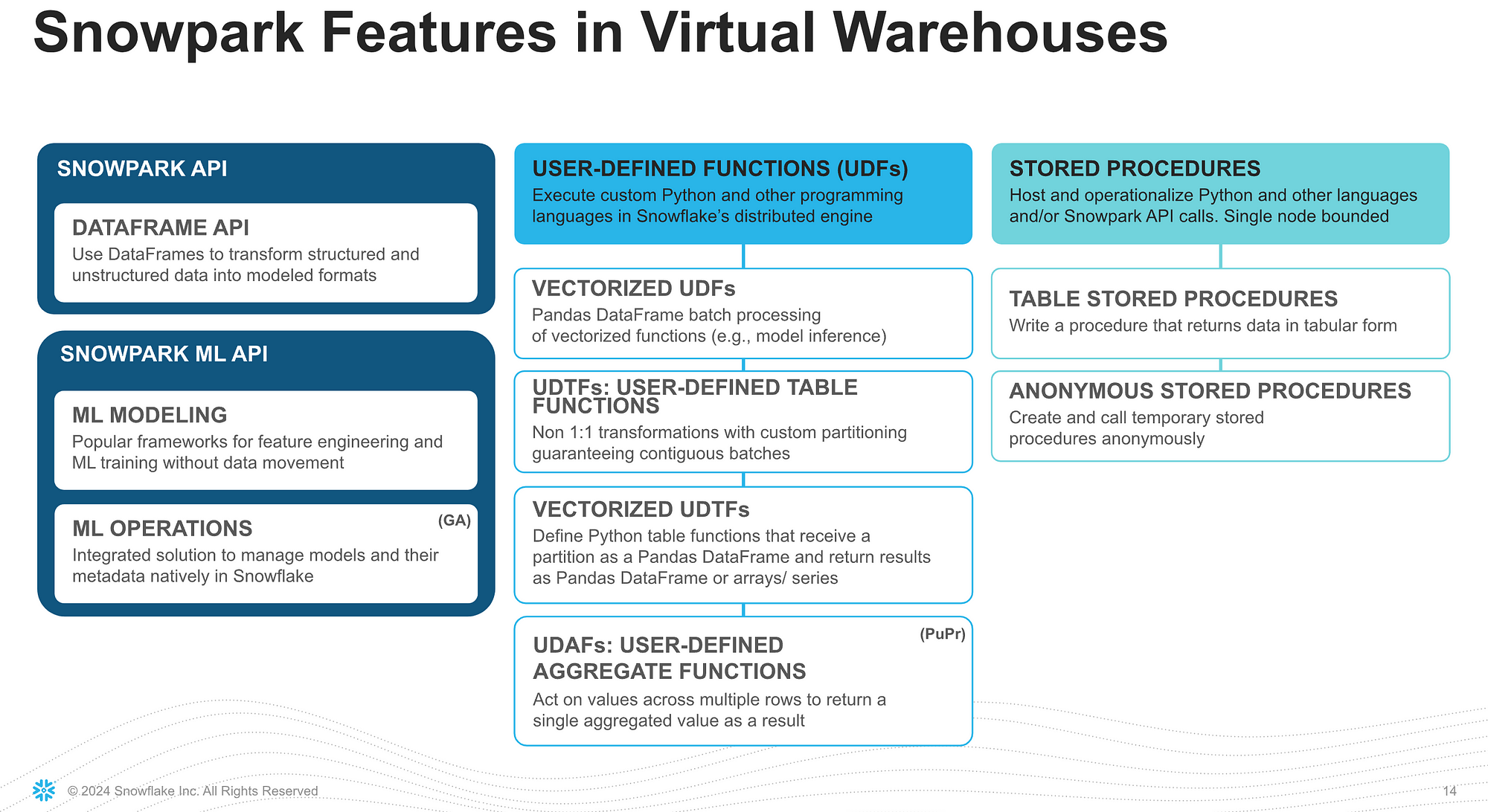 Snowpark Features in Virtual Warehouses

SNOWPARK API

DATAFRAME API
Use DataFrames to transform structured and unstructured data into modeled formats

SNOWPARK ML API

ML MODELING
Popular frameworks for feature engineering and ML training without data movement

ML OPERATIONS
(GA)
Integrated solution to manage models and their metadata natively in Snowflake

USER-DEFINED FUNCTIONS (UDFs)
Execute custom Python and other programming languages in Snowflake's distributed engine

VECTORIZED UDFs
Pandas DataFrame batch processing of vectorized functions (e.g., model inference)

UDTFs: USER-DEFINED TABLE FUNCTIONS
Non 1:1 transformations with custom partitioning guaranteeing contiguous batches

VECTORIZED UDTFs
Define Python table functions that receive a partition as a Pandas DataFrame and return results as Pandas DataFrame or arrays/ series

UDAFs: USER-DEFINED AGGREGATE FUNCTIONS
(PuPr)
Act on values across multiple rows to return a single aggregated value as a result

STORED PROCEDURES
Host and operationalize Python and other languages and/or Snowpark API calls. Single node bounded

TABLE STORED PROCEDURES
Write a procedure that returns data in tabular form

ANONYMOUS STORED PROCEDURES
Create and call temporary stored procedures anonymously

© 2024 Snowflake Inc. All Rights Reserved

14